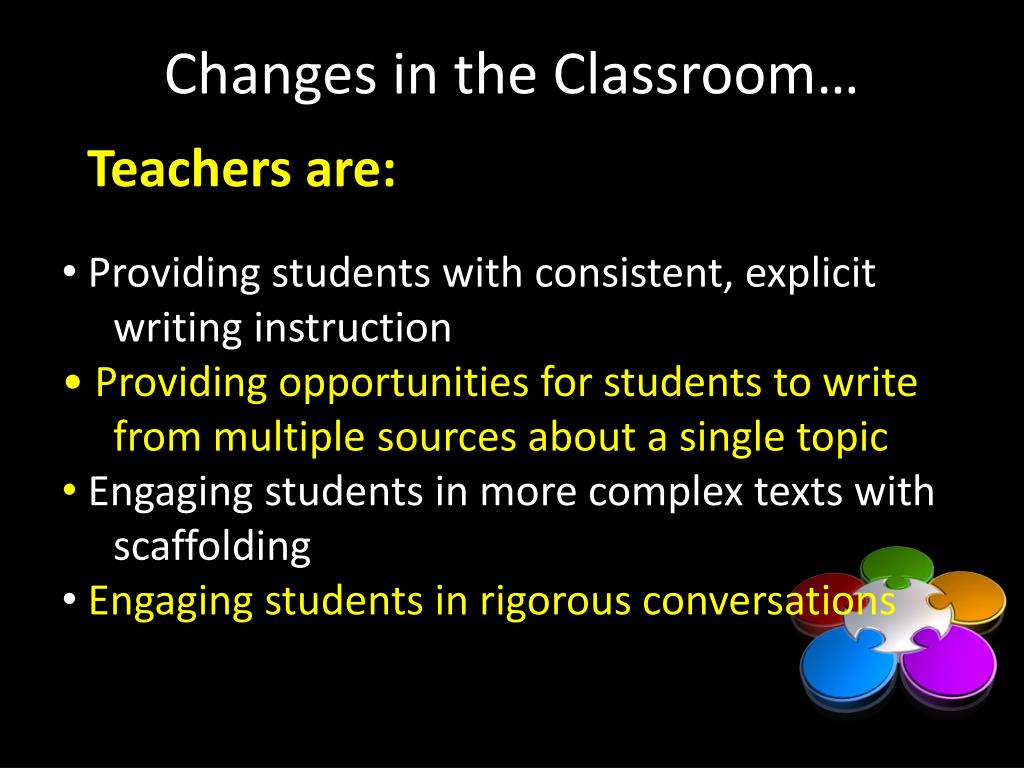 Changes in the Classroom…

Teachers are:

• Providing students with consistent, explicit writing instruction
• Providing opportunities for students to write from multiple sources about a single topic
• Engaging students in more complex texts with scaffolding
• Engaging students in rigorous conversations